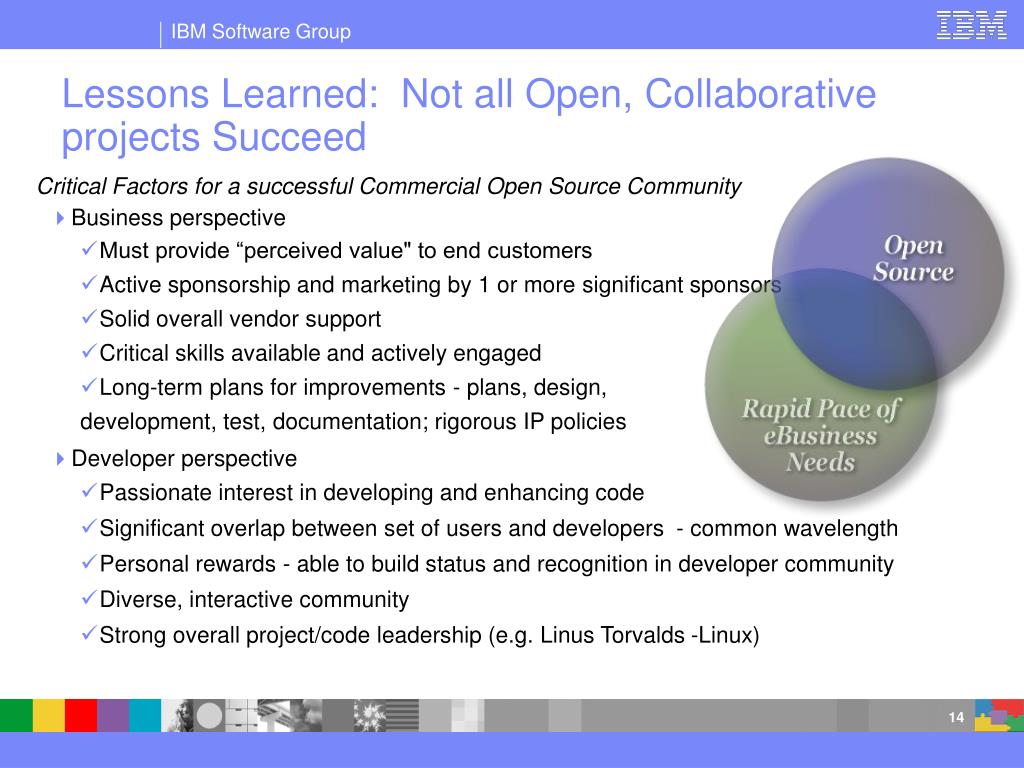 IBM Software Group

IBM

Lessons Learned: Not all Open, Collaborative projects Succeed

Critical Factors for a successful Commercial Open Source Community

Business perspective

✓Must provide “perceived value" to end customers

✓Active sponsorship and marketing by 1 or more significant sponsors

✓Solid overall vendor support

✓Critical skills available and actively engaged

✓Long-term plans for improvements - plans, design, development, test, documentation; rigorous IP policies

Developer perspective

✓Passionate interest in developing and enhancing code

✓Significant overlap between set of users and developers - common wavelength

✓Personal rewards - able to build status and recognition in developer community

✓Diverse, interactive community

✓Strong overall project/code leadership (e.g. Linus Torvalds -Linux)

Open Source

Rapid Pace of eBusiness Needs

14